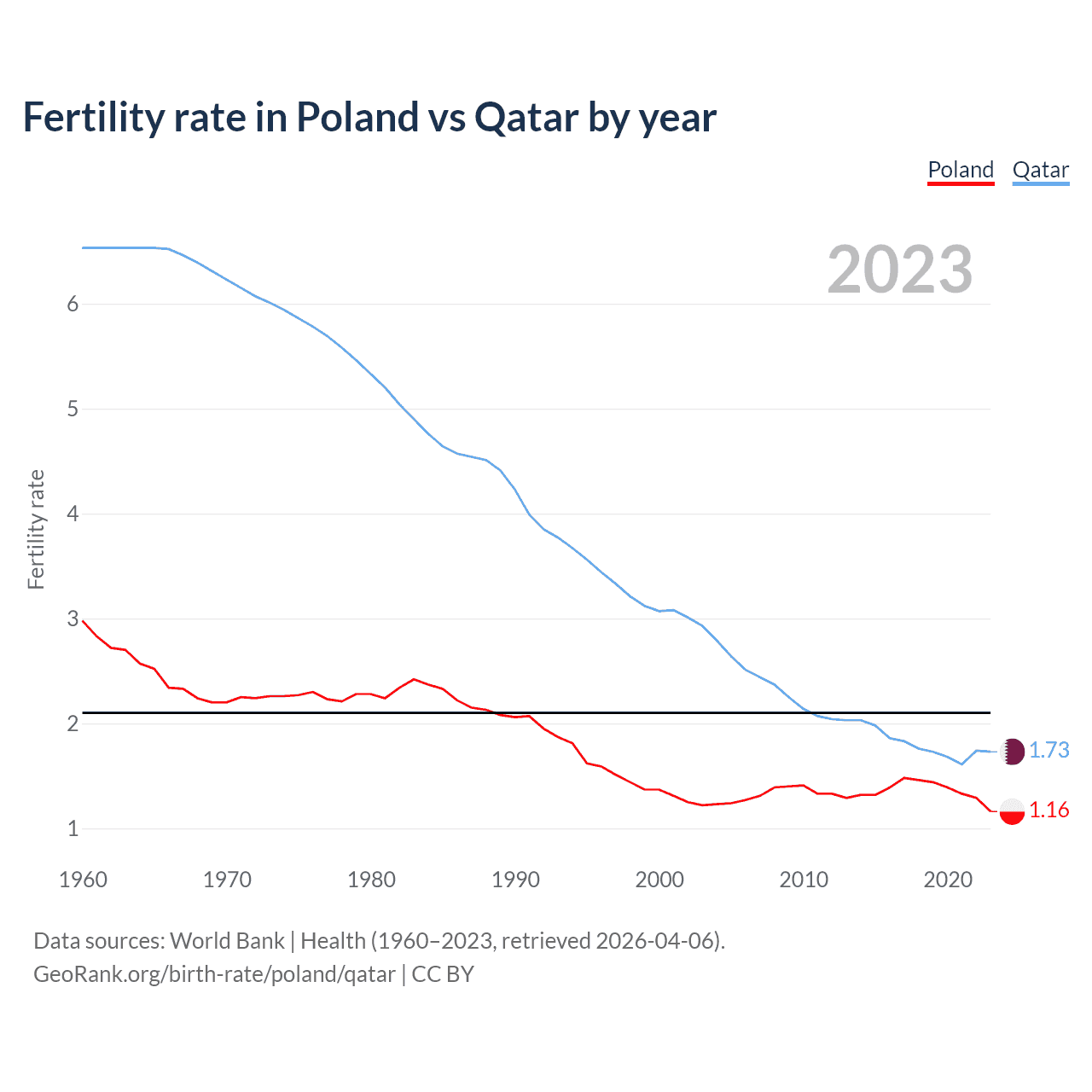 Fertility rate in Poland vs Qatar by year

Poland Qatar

2023

Fertility rate

6
5
4
3
2
1

1.73
1.16

1960 1970 1980 1990 2000 2010 2020

Data sources: World Bank | Health (1960–2023, retrieved 2026-04-06).
GeoRank.org/birth-rate/poland/qatar | CC BY